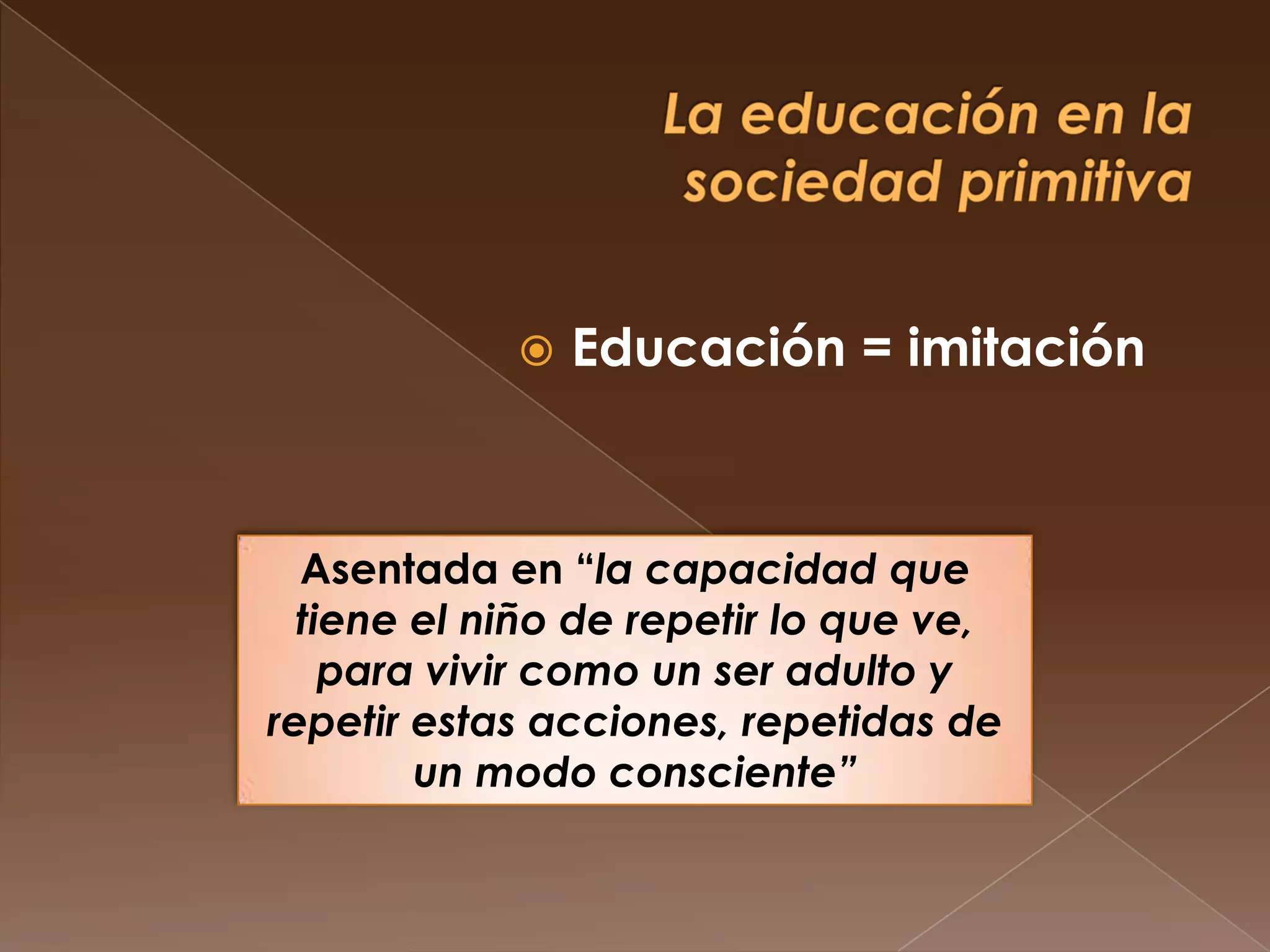 La educación en la sociedad primitiva

Educación = imitación

Asentada en “la capacidad que tiene el niño de repetir lo que ve, para vivir como un ser adulto y repetir estas acciones, repetidas de un modo consciente”